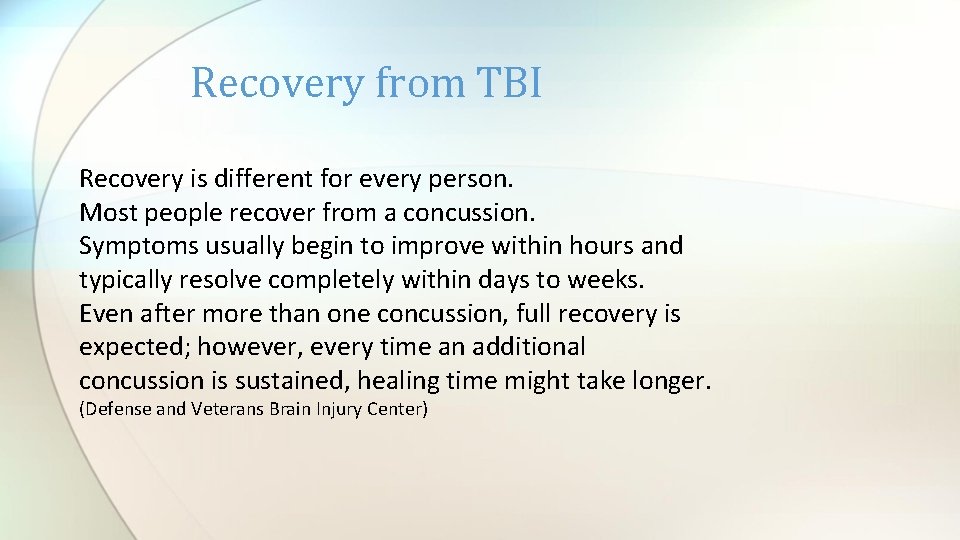 Recovery from TBI

Recovery is different for every person.
Most people recover from a concussion.
Symptoms usually begin to improve within hours and typically resolve completely within days to weeks.
Even after more than one concussion, full recovery is expected; however, every time an additional concussion is sustained, healing time might take longer.
(Defense and Veterans Brain Injury Center)